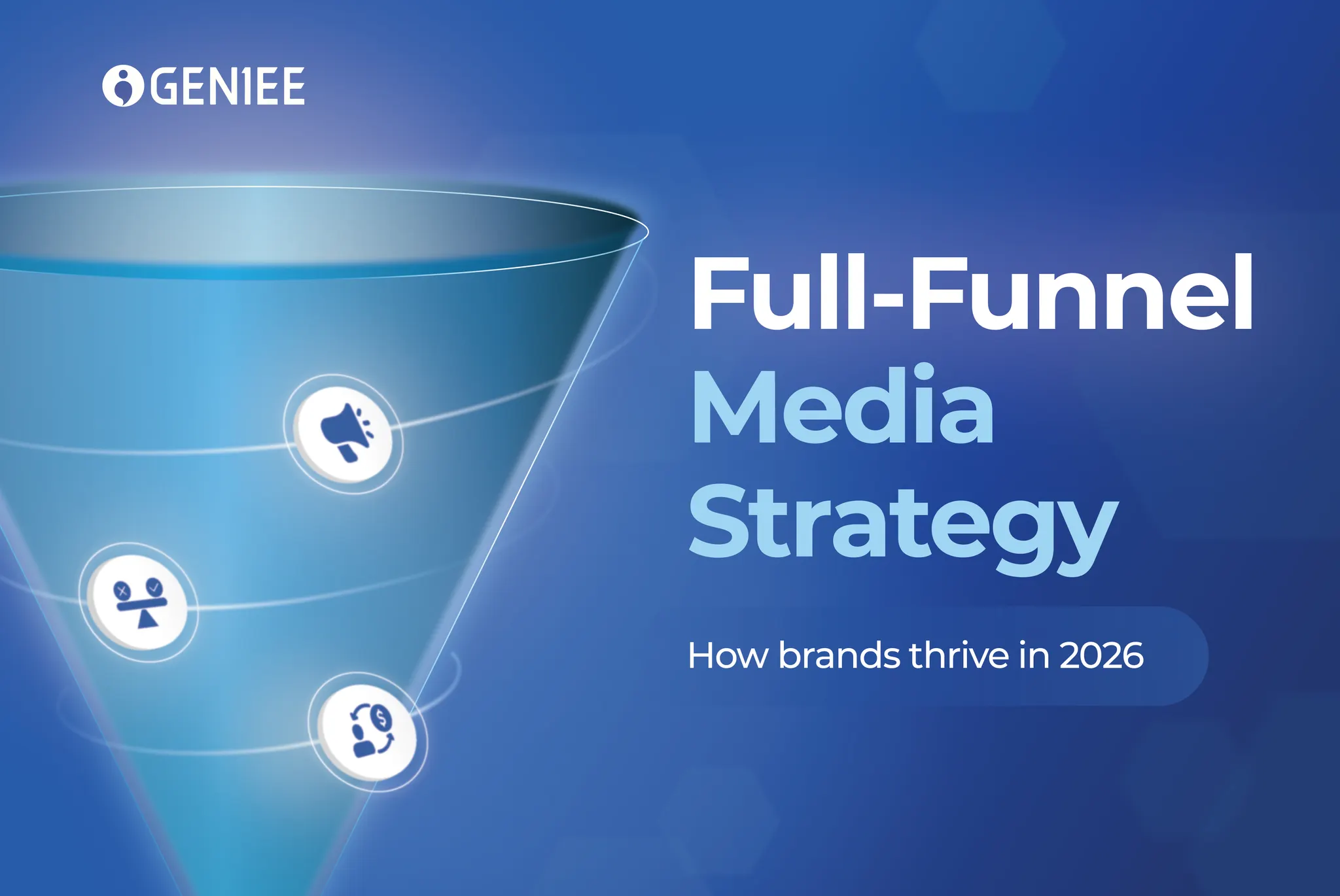 GENIEE

Full-Funnel
Media
Strategy

How brands thrive in 2026